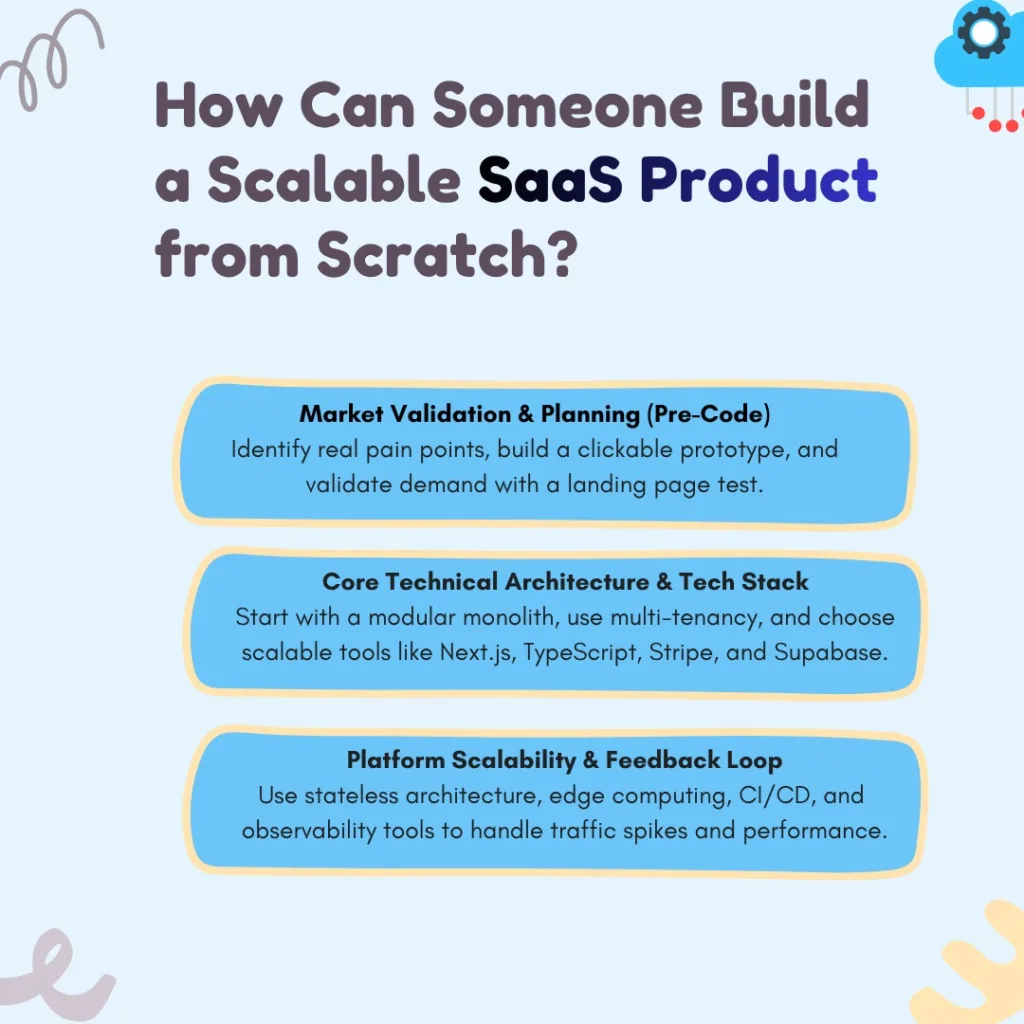 How Can Someone Build a Scalable SaaS Product from Scratch?

Market Validation & Planning (Pre-Code)
Identify real pain points, build a clickable prototype, and validate demand with a landing page test.

Core Technical Architecture & Tech Stack
Start with a modular monolith, use multi-tenancy, and choose scalable tools like Next.js, TypeScript, Stripe, and Supabase.

Platform Scalability & Feedback Loop
Use stateless architecture, edge computing, CI/CD, and observability tools to handle traffic spikes and performance.